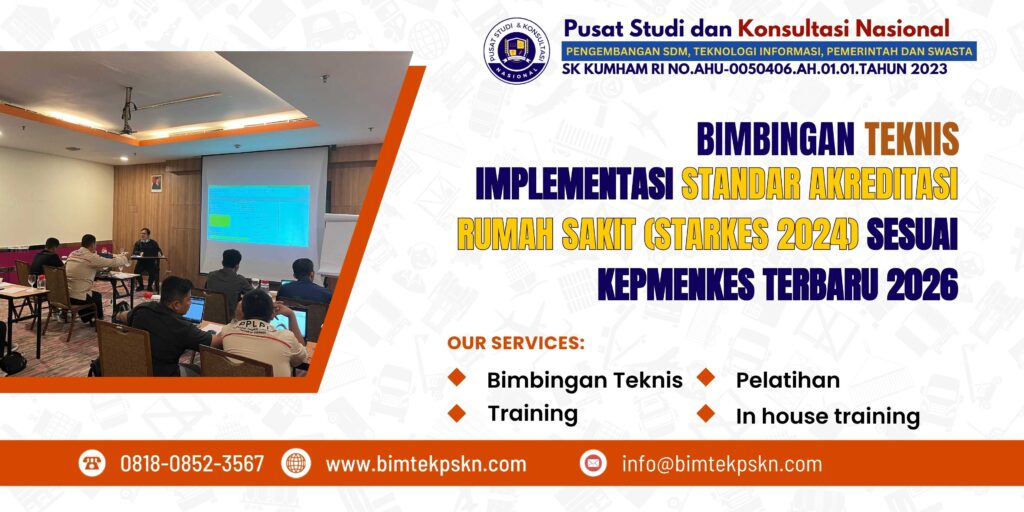 PUSAT STUDI & KONSULTASI NASIONAL

Pusat Studi dan Konsultasi Nasional
PENGEMBANGAN SDM, TEKNOLOGI INFORMASI, PEMERINTAH DAN SWASTA
SK KUMHAM RI NO.AHU-0050406.AH.01.01.TAHUN 2023

BIMBINGAN TEKNIS IMPLEMENTASI STANDAR AKREDITASI RUMAH SAKIT (STARKES 2024) SESUAI KEPMENKES TERBARU 2026

OUR SERVICES:
Bimbingan Teknis
Training
Pelatihan
In house training

0818-0852-3567
www.bimtekpskn.com
info@bimtekpskn.com